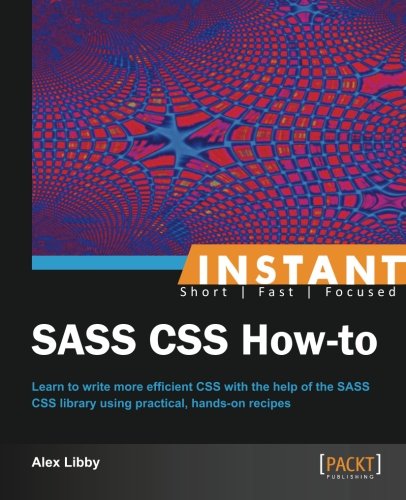 INSTANT
Short | Fast | Focused

SASS CSS How-to

Learn to write more efficient CSS with the help of the SASS CSS library using practical, hands-on recipes

Alex Libby

[PACKT]
PUBLISHING